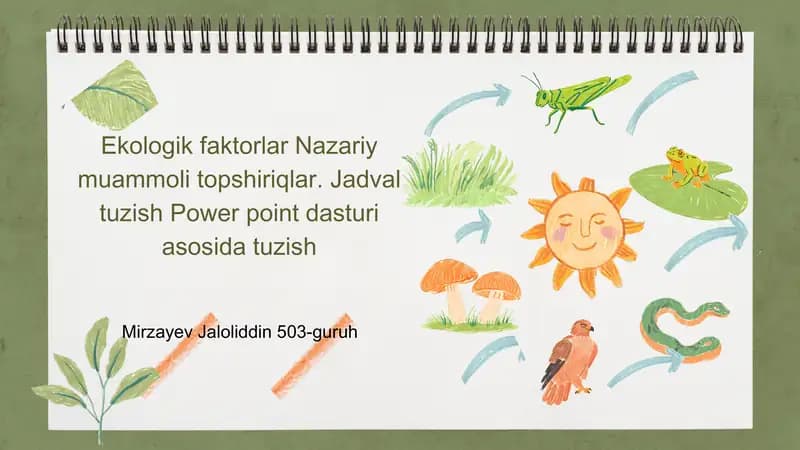 Ekologik faktorlar Nazariy muammoli topshiriqlar. Jadval tuzish Power point dasturi asosida tuzish

Mirzayev Jaloliddin 503-guruh